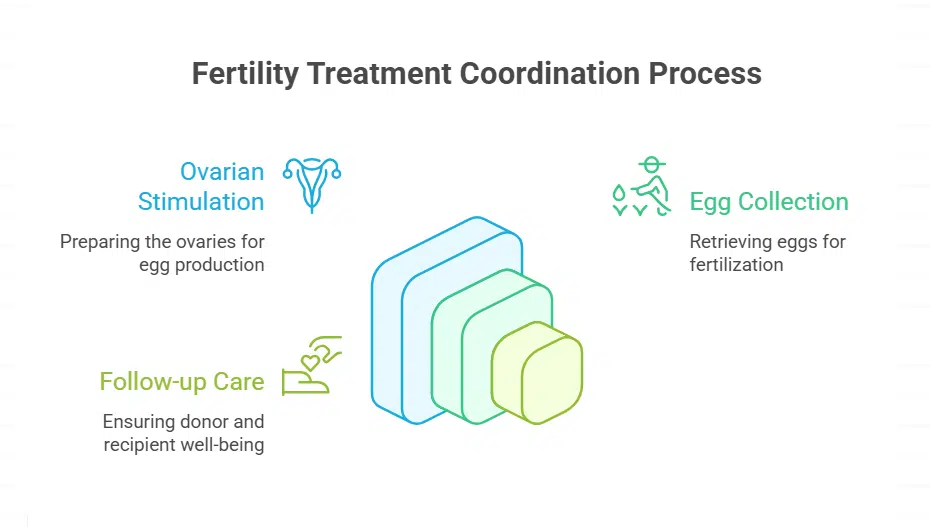 Fertility Treatment Coordination Process

Ovarian Stimulation

Preparing the ovaries for egg production

Egg Collection

Retrieving eggs for fertilization

Follow-up Care

Ensuring donor and recipient well-being